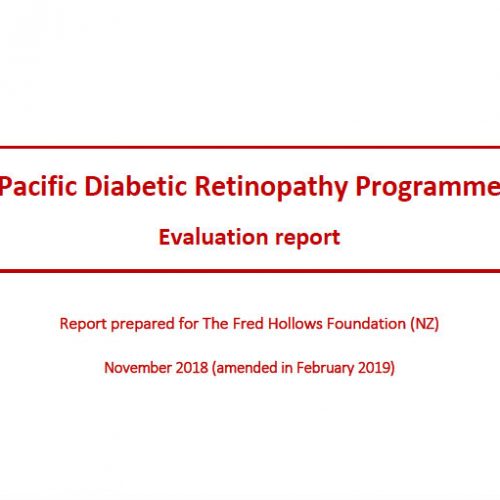 Pacific Diabetic Retinopathy Programme

Evaluation report

Report prepared for The Fred Hollows Foundation (NZ)

November 2018 (amended in February 2019)